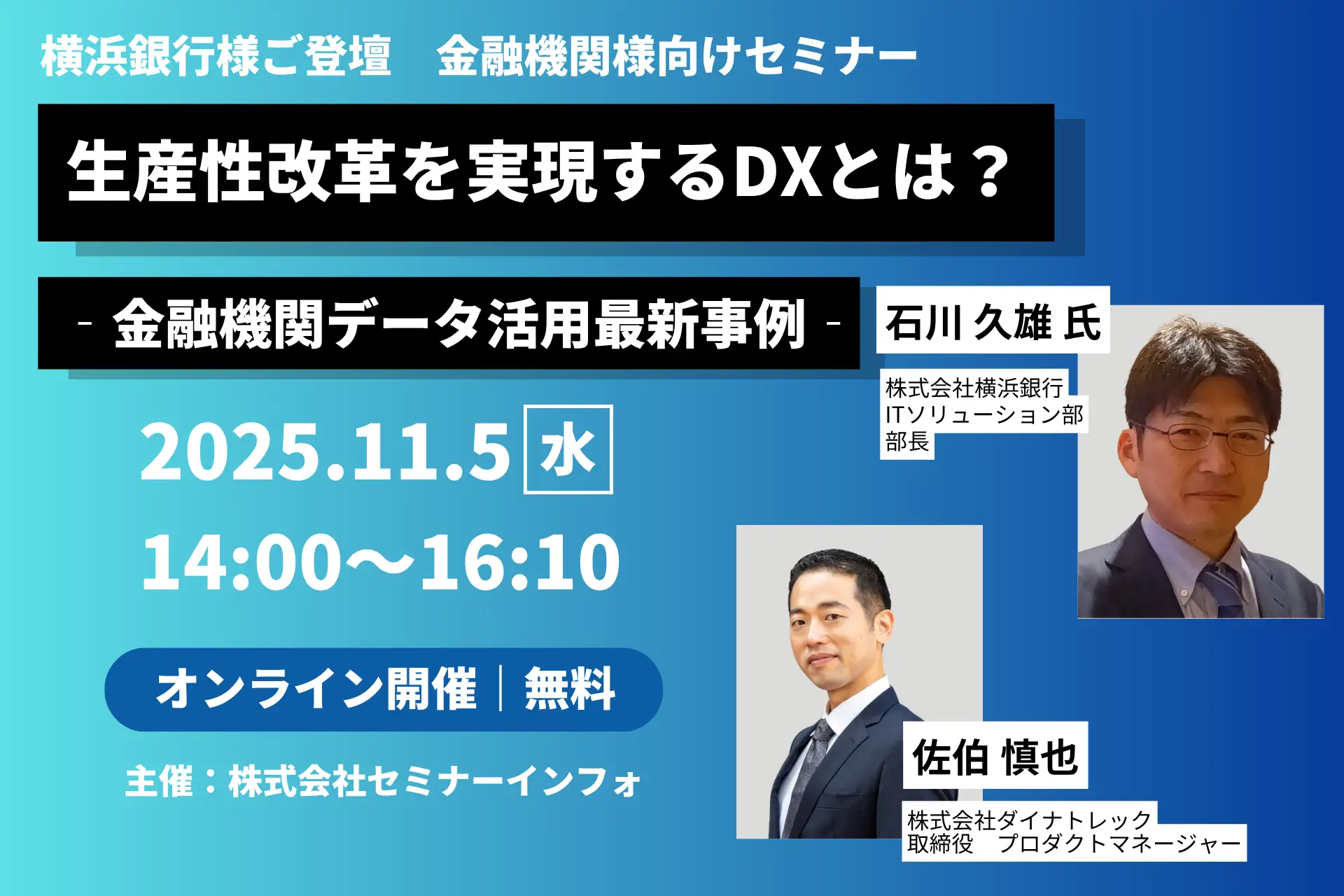 横浜銀行様ご登壇　金融機関様向けセミナー

生産性改革を実現するDXとは？

- 金融機関データ活用最新事例 -

2025.11.5 水

14:00～16:10

オンライン開催｜無料

主催：株式会社セミナーインフォ

石川 久雄 氏

株式会社横浜銀行
ITソリューション部
部長

佐伯 慎也

株式会社ダイナトレック
取締役　プロダクトマネージャー